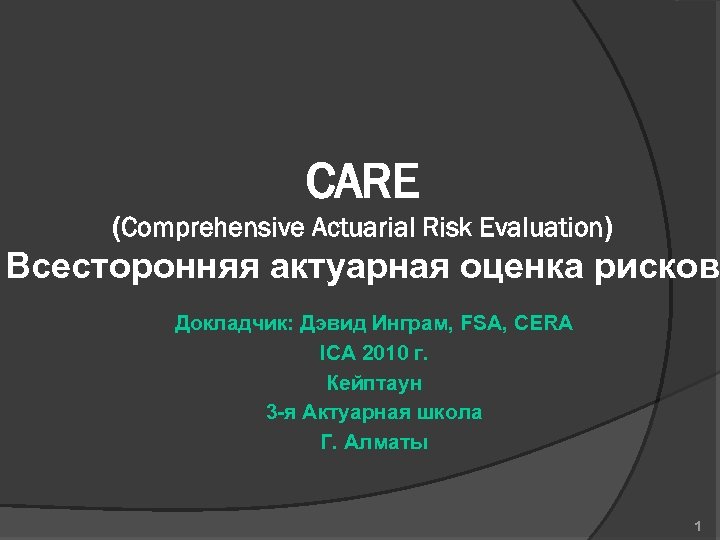 CARE
(Comprehensive Actuarial Risk Evaluation)
Всесторонняя актуарная оценка рисков

Докладчик: Дэвид Инграм, FSA, CERA
ICA 2010 г.
Кейптаун
3-я Актуарная школа
Г. Алматы

1